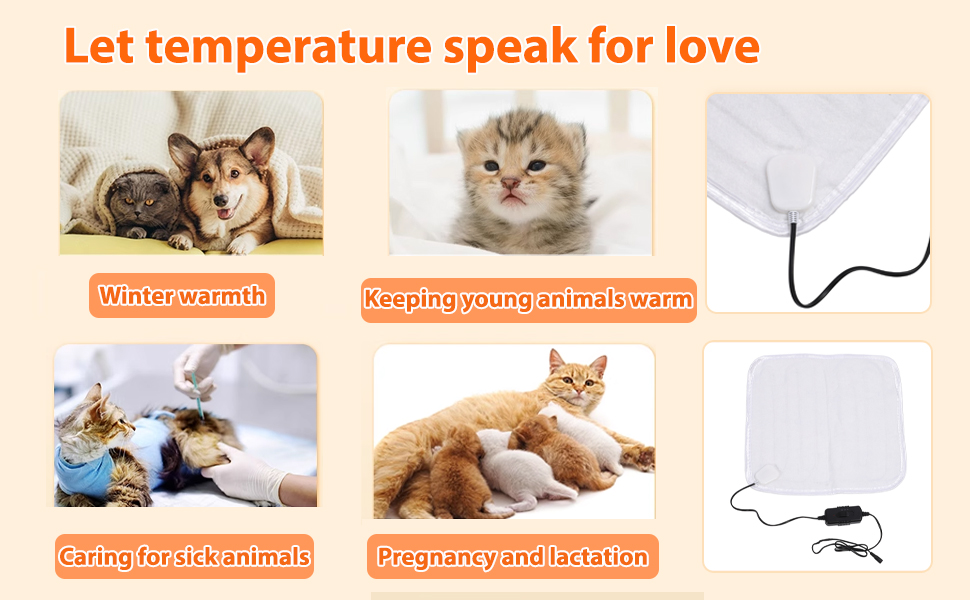 Let temperature speak for love

Winter warmth

Keeping young animals warm

Caring for sick animals

Pregnancy and lactation